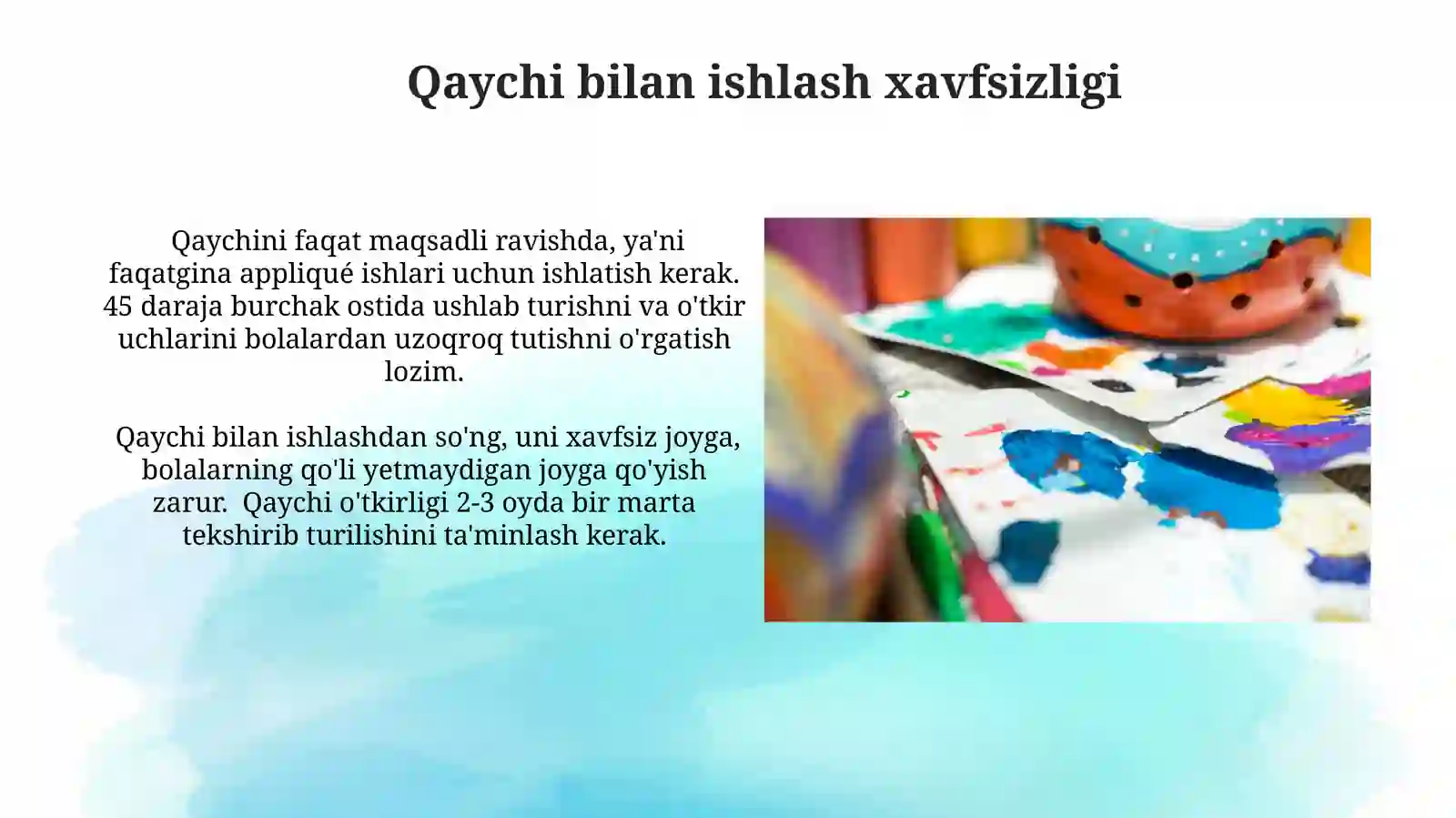 Qaychi bilan ishlash xavfsizligi

Qaychini faqat maqsadli ravishda, ya'ni faqatgina appliqué ishlari uchun ishlatish kerak. 45 daraja burchak ostida ushlab turishni va o'tkir uchlarini bolalardan uzoqroq tutishni o'rgatish lozim.

Qaychi bilan ishlashdan so'ng, uni xavfsiz joyga, bolalarning qo'li yetmaydigan joyga qo'yish zarur. Qaychi o'tkirligi 2-3 oyda bir marta tekshirib turilishini ta'minlash kerak.